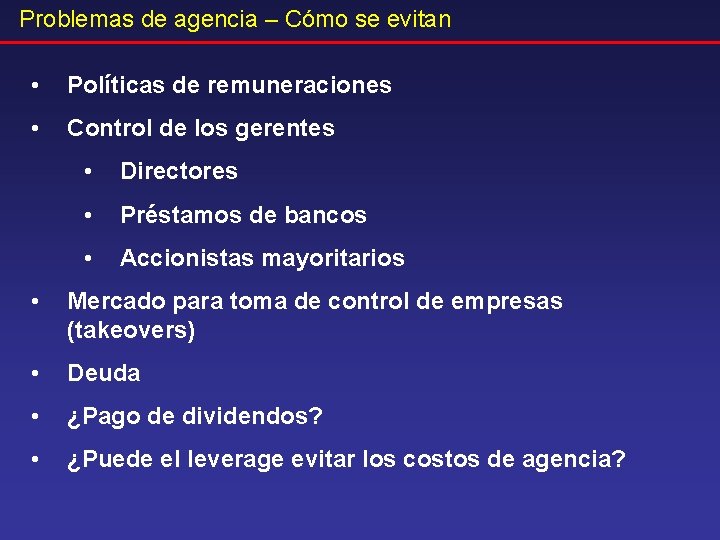 Problemas de agencia – Cómo se evitan

• Políticas de remuneraciones
• Control de los gerentes
  • Directores
  • Préstamos de bancos
  • Accionistas mayoritarios
• Mercado para toma de control de empresas (takeovers)
• Deuda
• ¿Pago de dividendos?
• ¿Puede el leverage evitar los costos de agencia?